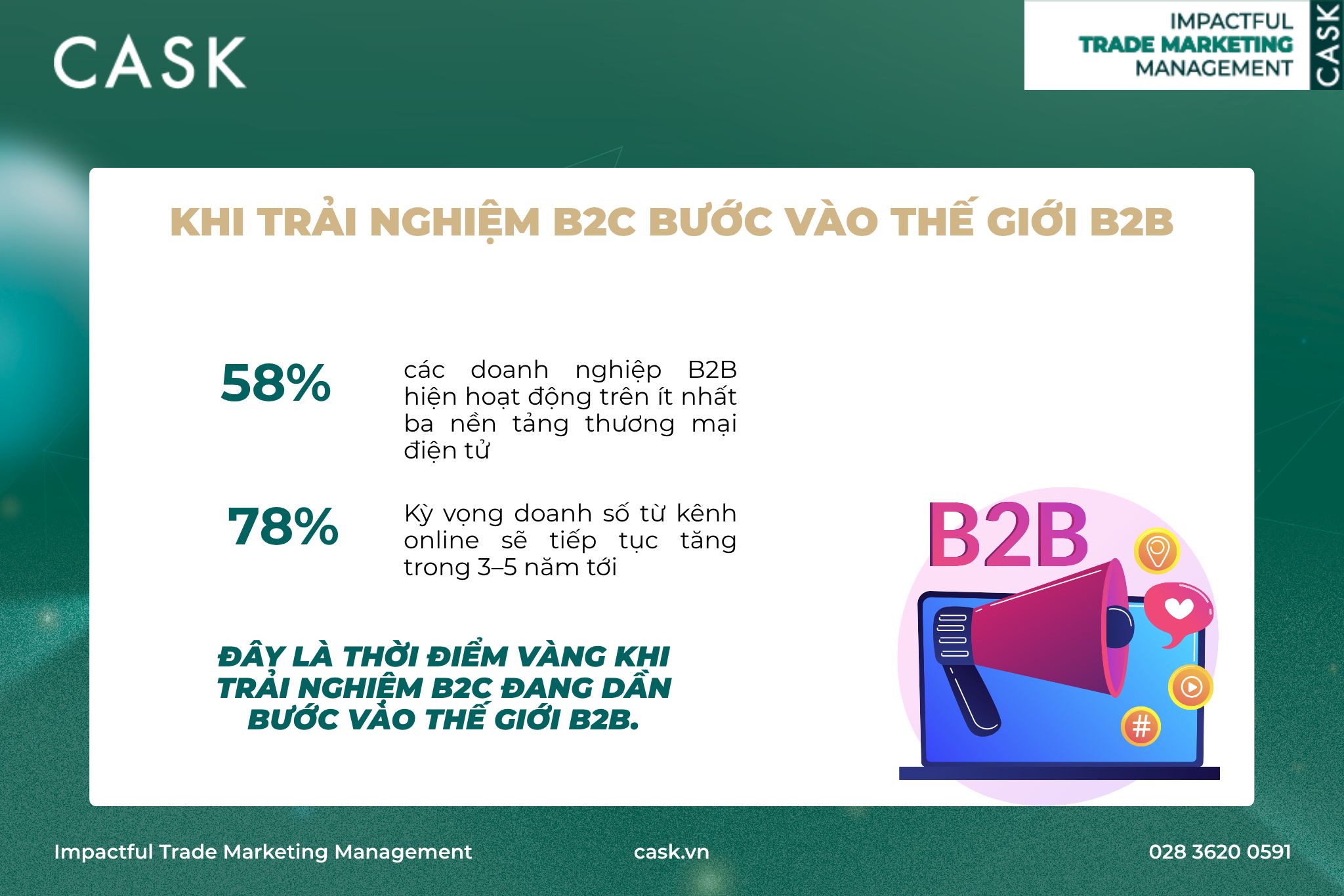 CASK

IMPACTFUL
TRADE MARKETING
MANAGEMENT
CASK

KHI TRẢI NGHIỆM B2C BƯỚC VÀO THẾ GIỚI B2B

58%

các doanh nghiệp B2B hiện hoạt động trên ít nhất ba nền tảng thương mại điện tử

78%

Kỳ vọng doanh số từ kênh online sẽ tiếp tục tăng trong 3–5 năm tới

ĐÂY LÀ THỜI ĐIỂM VÀNG KHI TRẢI NGHIỆM B2C ĐANG DẦN BƯỚC VÀO THẾ GIỚI B2B.

B2B

#

Impactful Trade Marketing Management

cask.vn

028 3620 0591